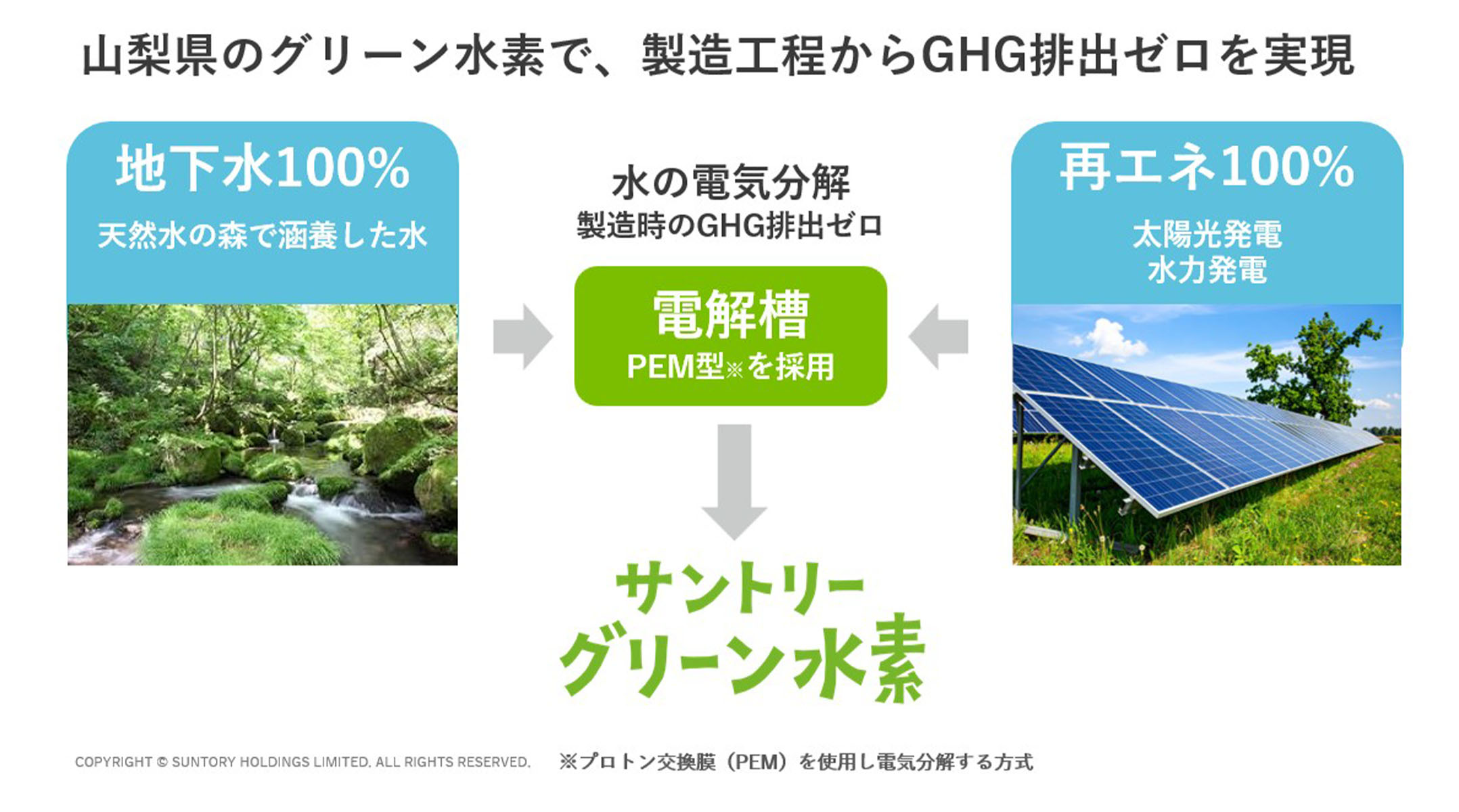 山梨県のグリーン水素で、製造工程からGHG排出ゼロを実現

地下水100%
天然水の森で涵養した水

水の電気分解
製造時のGHG排出ゼロ

電解槽
PEM型※を採用

再エネ100%
太陽光発電
水力発電

サントリー
グリーン水素

COPYRIGHT © SUNTORY HOLDINGS LIMITED. ALL RIGHTS RESERVED.

※プロトン交換膜（PEM）を使用し電気分解する方式